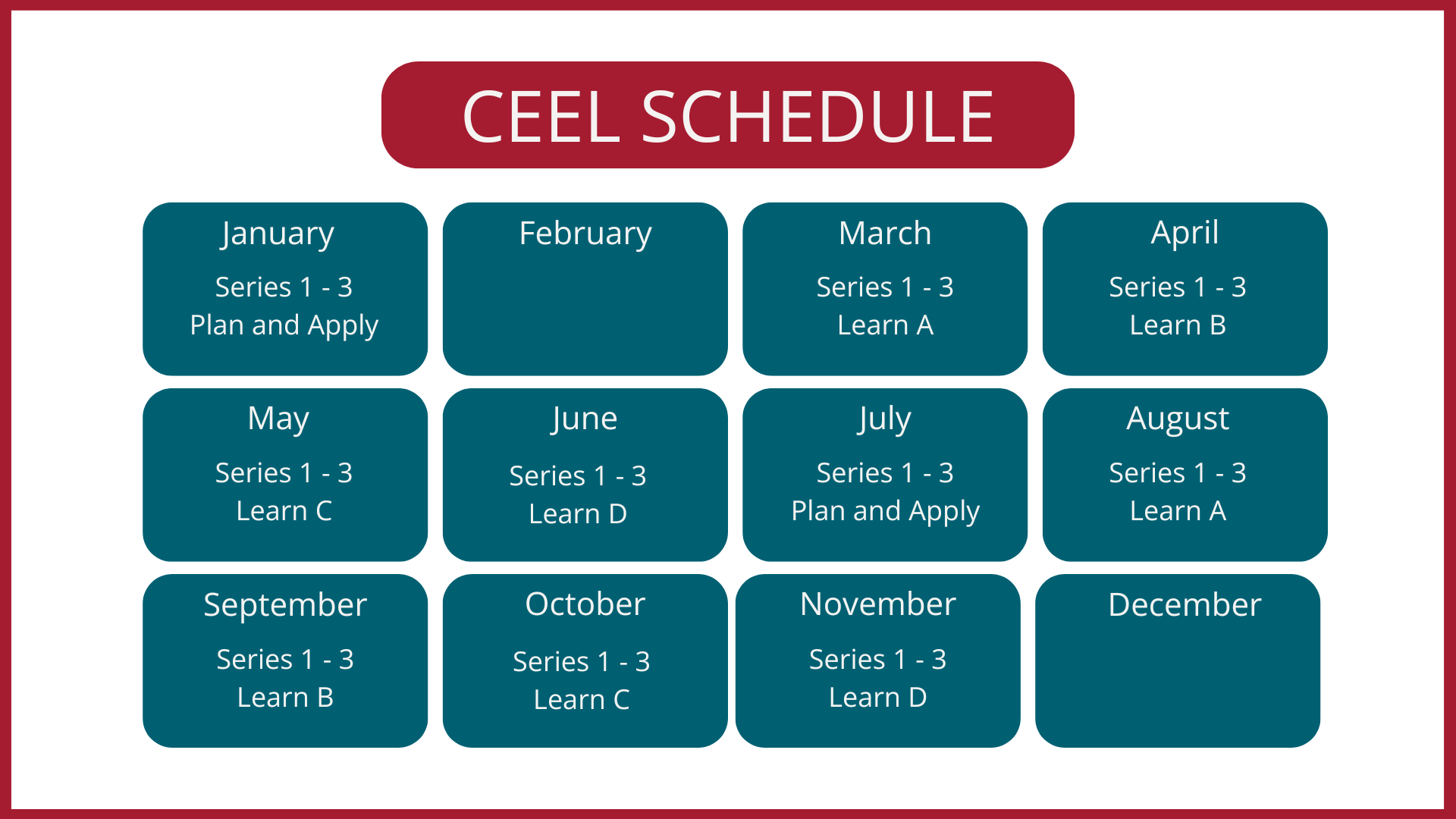 CEEL SCHEDULE

January
Series 1 - 3
Plan and Apply

February

March
Series 1 - 3
Learn A

April
Series 1 - 3
Learn B

May
Series 1 - 3
Learn C

June
Series 1 - 3
Learn D

July
Series 1 - 3
Plan and Apply

August
Series 1 - 3
Learn A

September
Series 1 - 3
Learn B

October
Series 1 - 3
Learn C

November
Series 1 - 3
Learn D

December